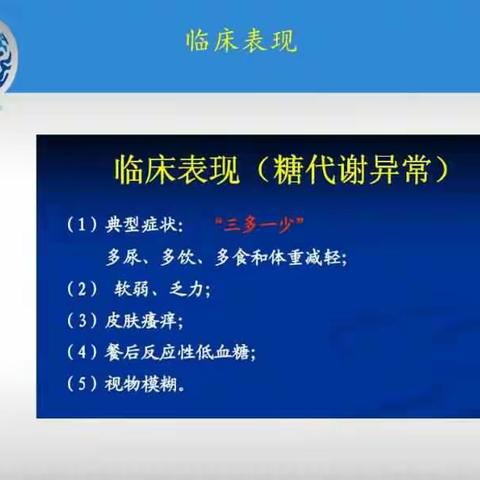 临床表现

临床表现（糖代谢异常）

（1）典型症状：　“三多一少”

多尿、多饮、多食和体重减轻；

（2） 软弱、乏力；

（3）皮肤瘙痒；

（4）餐后反应性低血糖；

（5）视物模糊。